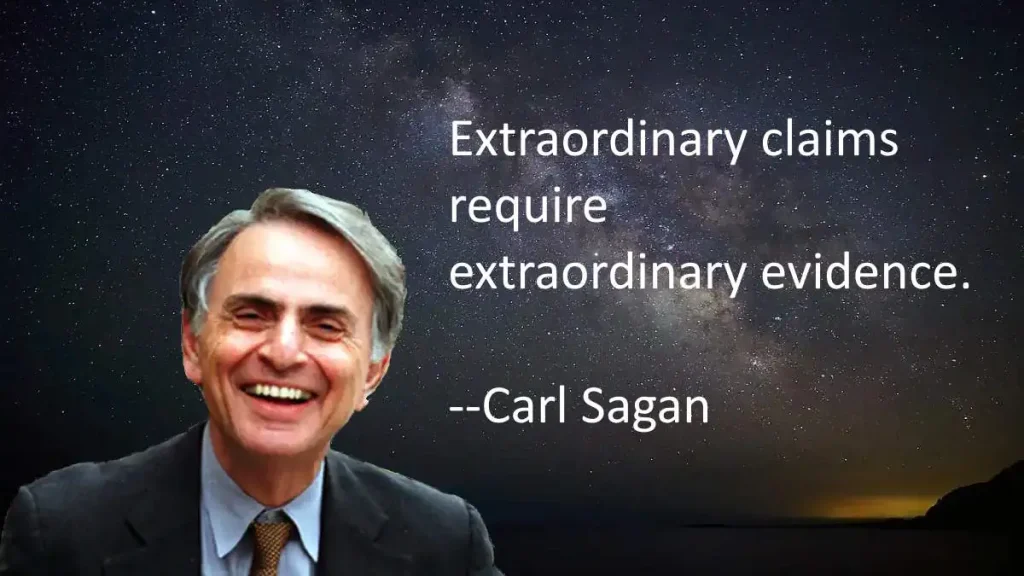 Extraordinary claims require extraordinary evidence.

--Carl Sagan